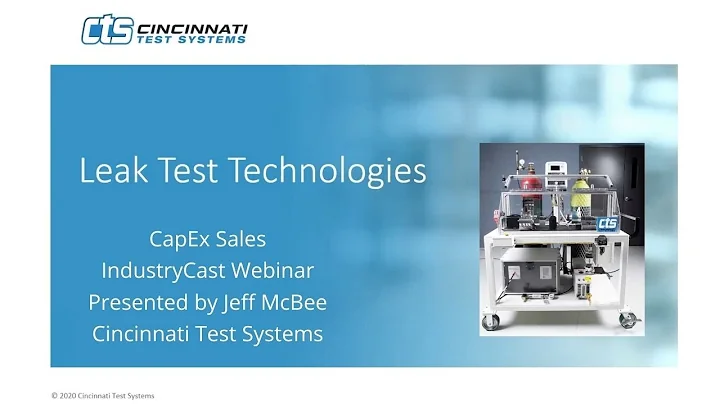 cts CINCINNATI TEST SYSTEMS

Leak Test Technologies

CapEx Sales
IndustryCast Webinar
Presented by Jeff McBee
Cincinnati Test Systems

cts

© 2020 Cincinnati Test Systems